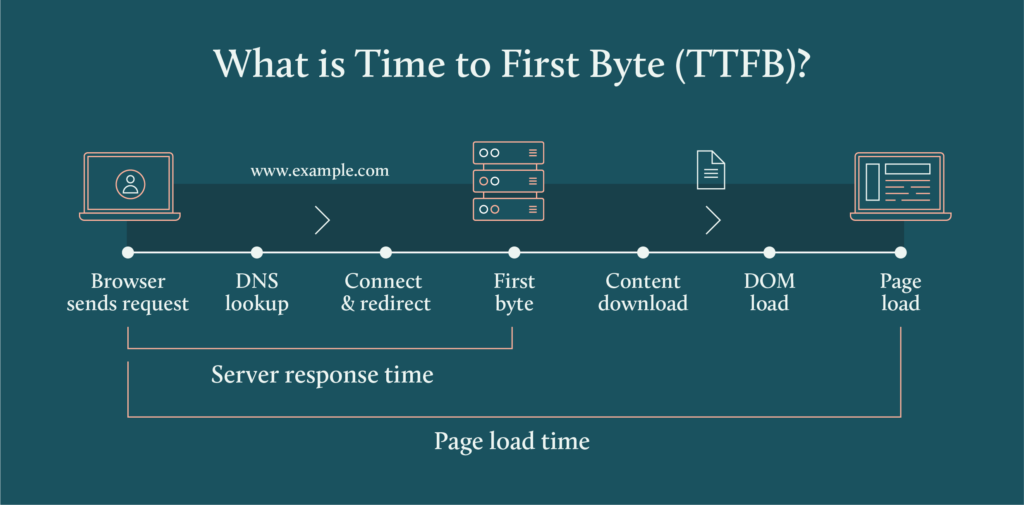 What is Time to First Byte (TTFB)?

www.example.com

Browser sends request

DNS lookup

Connect & redirect

First byte

Content download

DOM load

Page load

Server response time

Page load time